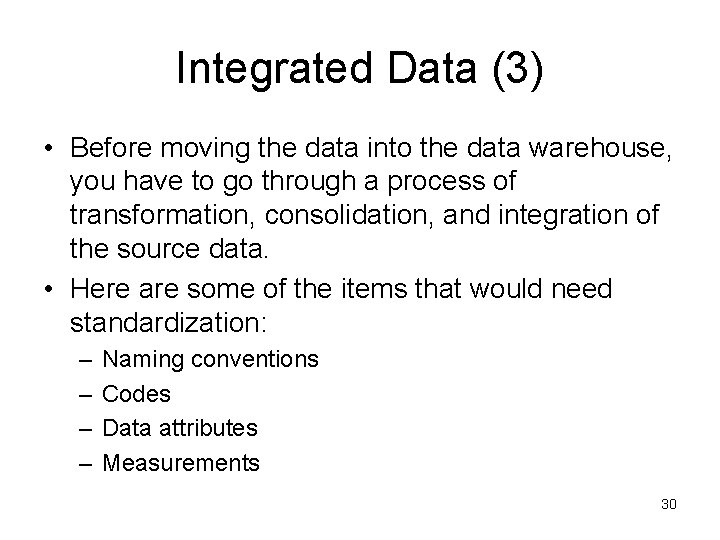 Integrated Data (3)

• Before moving the data into the data warehouse, you have to go through a process of transformation, consolidation, and integration of the source data.

• Here are some of the items that would need standardization:
– Naming conventions
– Codes
– Data attributes
– Measurements

30